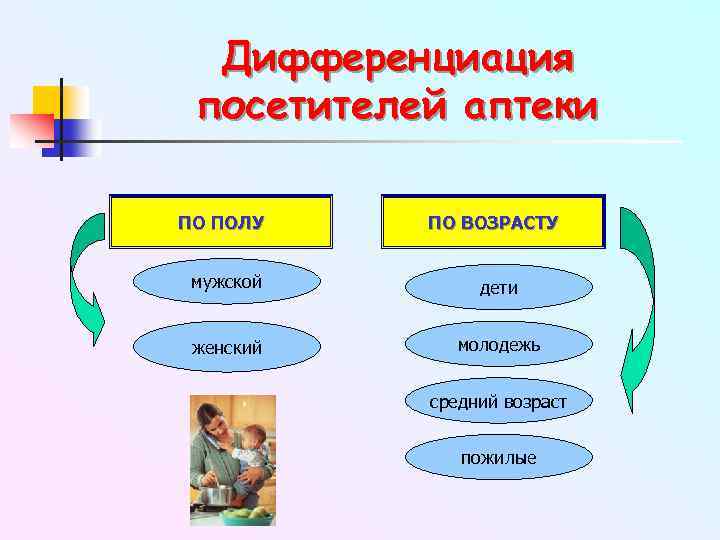 Дифференциация посетителей аптеки

ПО ПОЛУ

мужской

женский

ПО ВОЗРАСТУ

дети

молодежь

средний возраст

пожилые